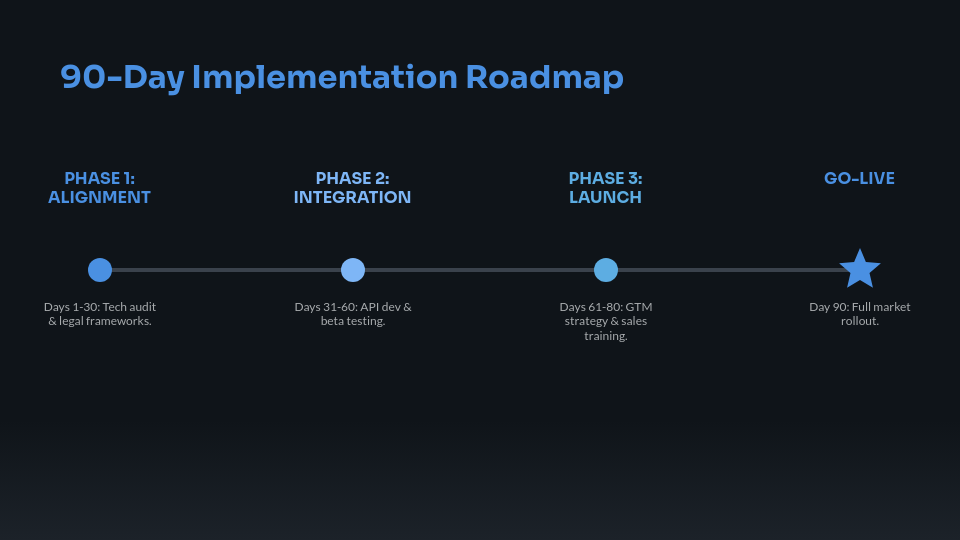 90-Day Implementation Roadmap

PHASE 1: ALIGNMENT

Days 1-30: Tech audit & legal frameworks.

PHASE 2: INTEGRATION

Days 31-60: API dev & beta testing.

PHASE 3: LAUNCH

Days 61-80: GTM strategy & sales training.

GO-LIVE

Day 90: Full market rollout.